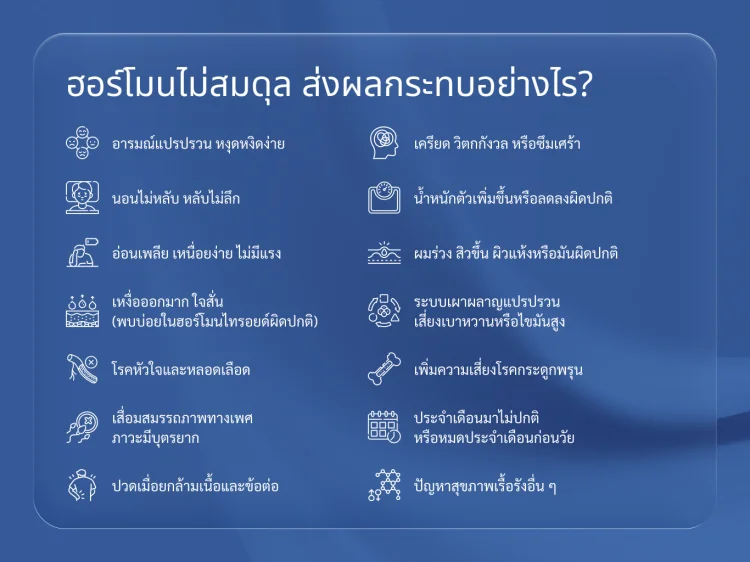 ฮอร์โมนไม่สมดุล ส่งผลกระทบอย่างไร?

อารมณ์แปรปรวน หงุดหงิดง่าย

นอนไม่หลับ หลับไม่ลึก

อ่อนเพลีย เหนื่อยง่าย ไม่มีแรง

เหงื่อออกมาก ใจสั่น (พบบ่อยในฮอร์โมนไทรอยด์ผิดปกติ)

โรคหัวใจและหลอดเลือด

เสื่อมสมรรถภาพทางเพศ ภาวะมีบุตรยาก

ปวดเมื่อยกล้ามเนื้อและข้อต่อ

เครียด วิตกกังวล หรือซึมเศร้า

น้ำหนักตัวเพิ่มขึ้นหรือลดลงผิดปกติ

ผมร่วง สิวขึ้น ผิวแห้งหรือมันผิดปกติ

ระบบเผาผลาญแปรปรวน เสี่ยงเบาหวานหรือไขมันสูง

เพิ่มความเสี่ยงโรคกระดูกพรุน

ประจำเดือนมาไม่ปกติ หรือหมดประจำเดือนก่อนวัย

ปัญหาสุขภาพเรื้อรังอื่น ๆ